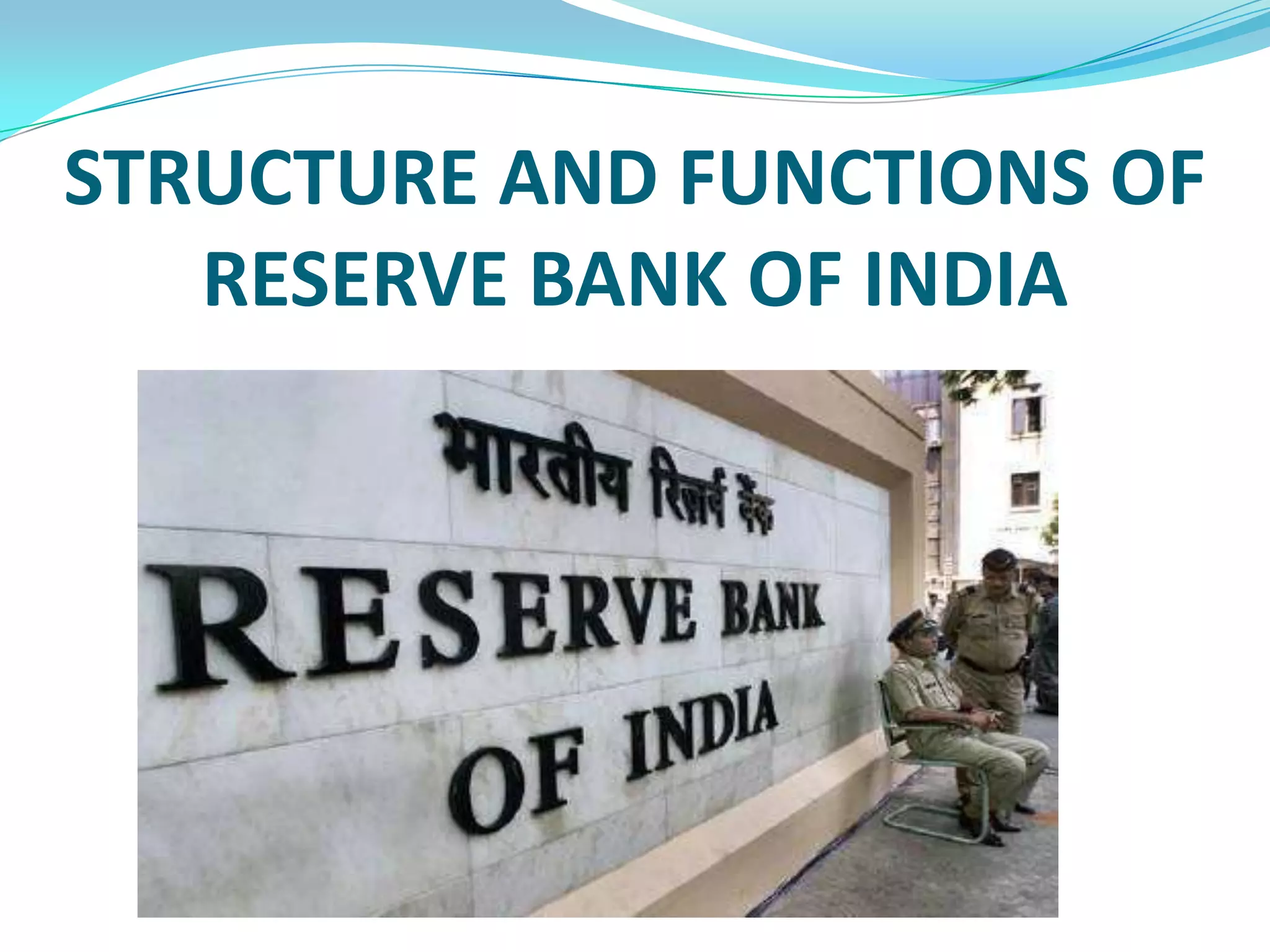 STRUCTURE AND FUNCTIONS OF RESERVE BANK OF INDIA

भारतीय रिज़र्व बैंक
RESERVE BANK OF INDIA